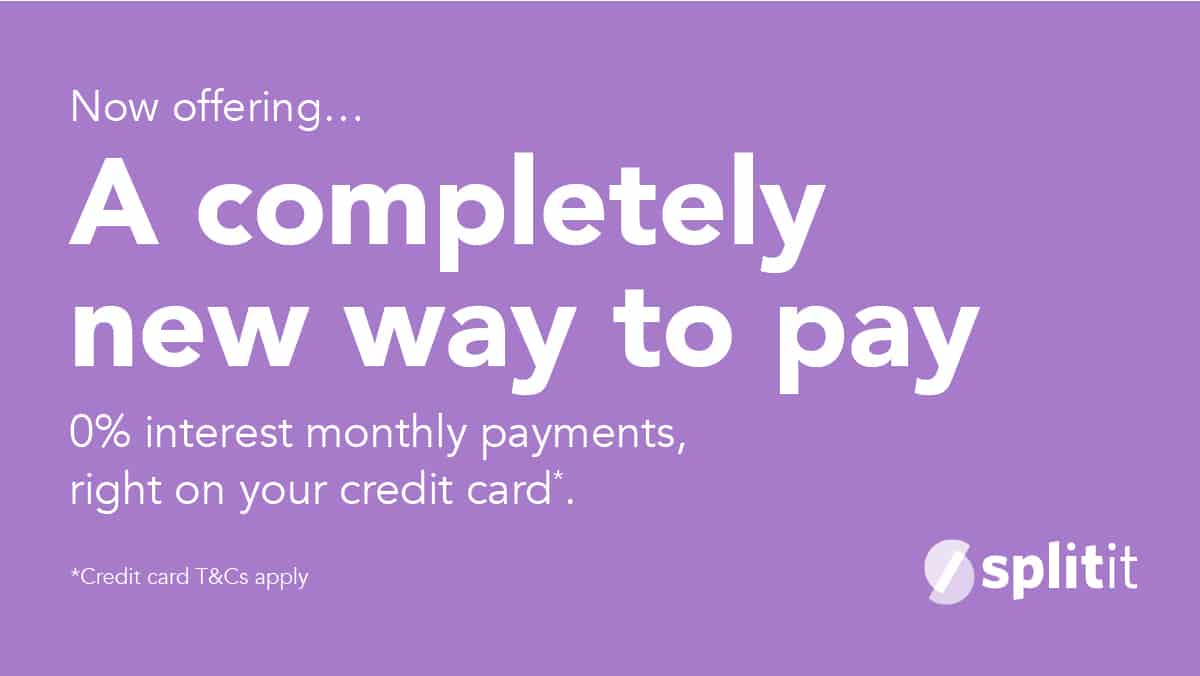 Now offering…

A completely new way to pay

0% interest monthly payments, right on your credit card*.

*Credit card T&Cs apply

splitit